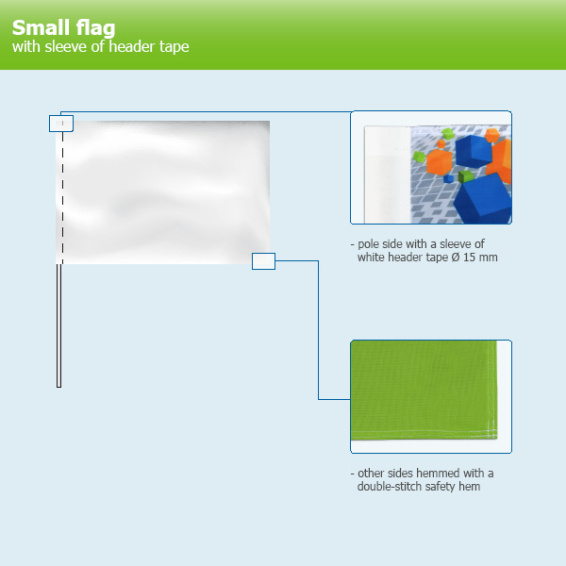 Small flag
with sleeve of header tape

- pole side with a sleeve of white header tape Ø 15 mm

- other sides hemmed with a double-stitch safety hem